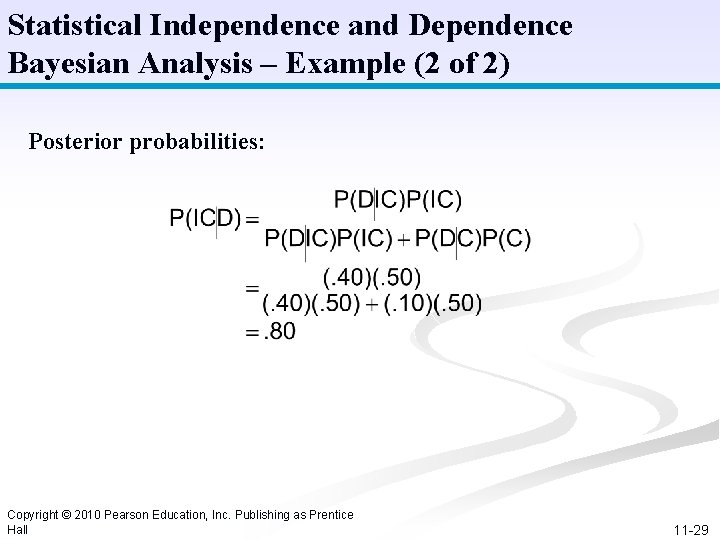 Statistical Independence and Dependence Bayesian Analysis – Example (2 of 2)

Posterior probabilities:

$P(IC|D) = \frac{P(D|IC)P(IC)}{P(D|IC)P(IC) + P(D|C)P(C)}$

$= \frac{(.40)(.50)}{(.40)(.50) + (.10)(.50)}$

$= .80$

Copyright © 2010 Pearson Education, Inc. Publishing as Prentice Hall

11-29